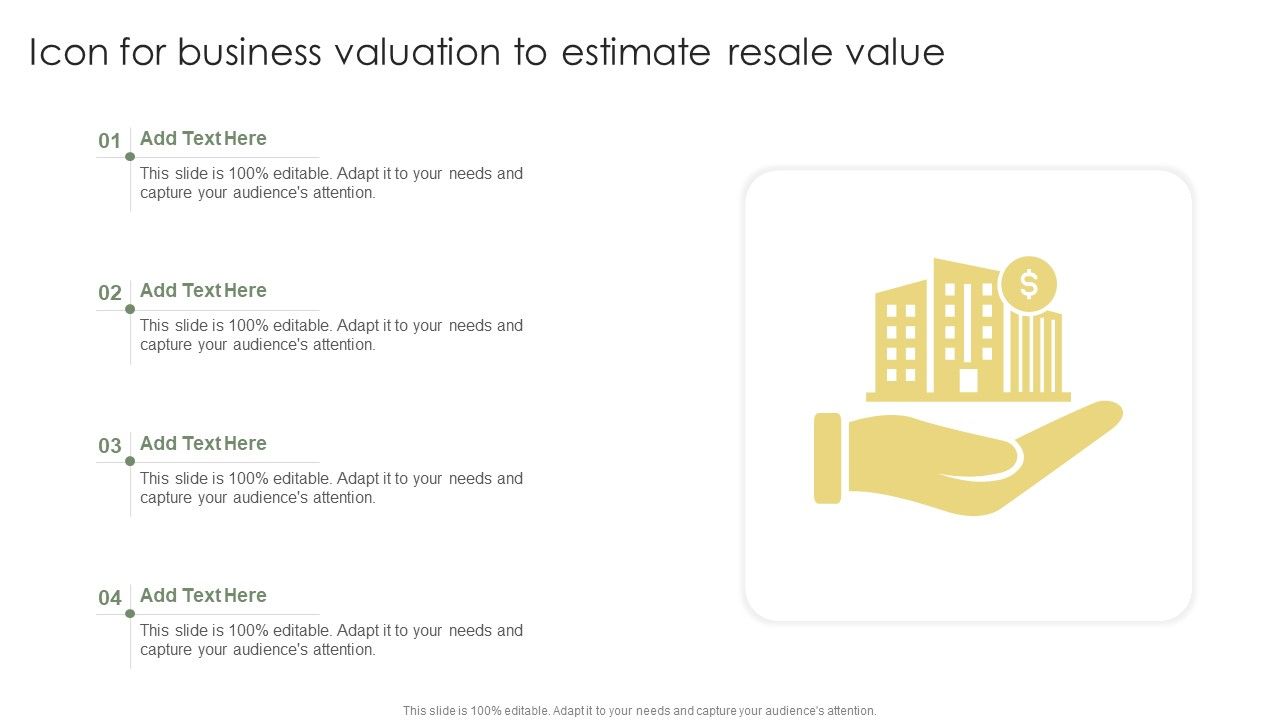 Icon for business valuation to estimate resale value

01 Add Text Here

This slide is 100% editable. Adapt it to your needs and capture your audience's attention.

02 Add Text Here

This slide is 100% editable. Adapt it to your needs and capture your audience's attention.

03 Add Text Here

This slide is 100% editable. Adapt it to your needs and capture your audience's attention.

04 Add Text Here

This slide is 100% editable. Adapt it to your needs and capture your audience's attention.

$

This slide is 100% editable. Adapt it to your needs and capture your audience's attention.